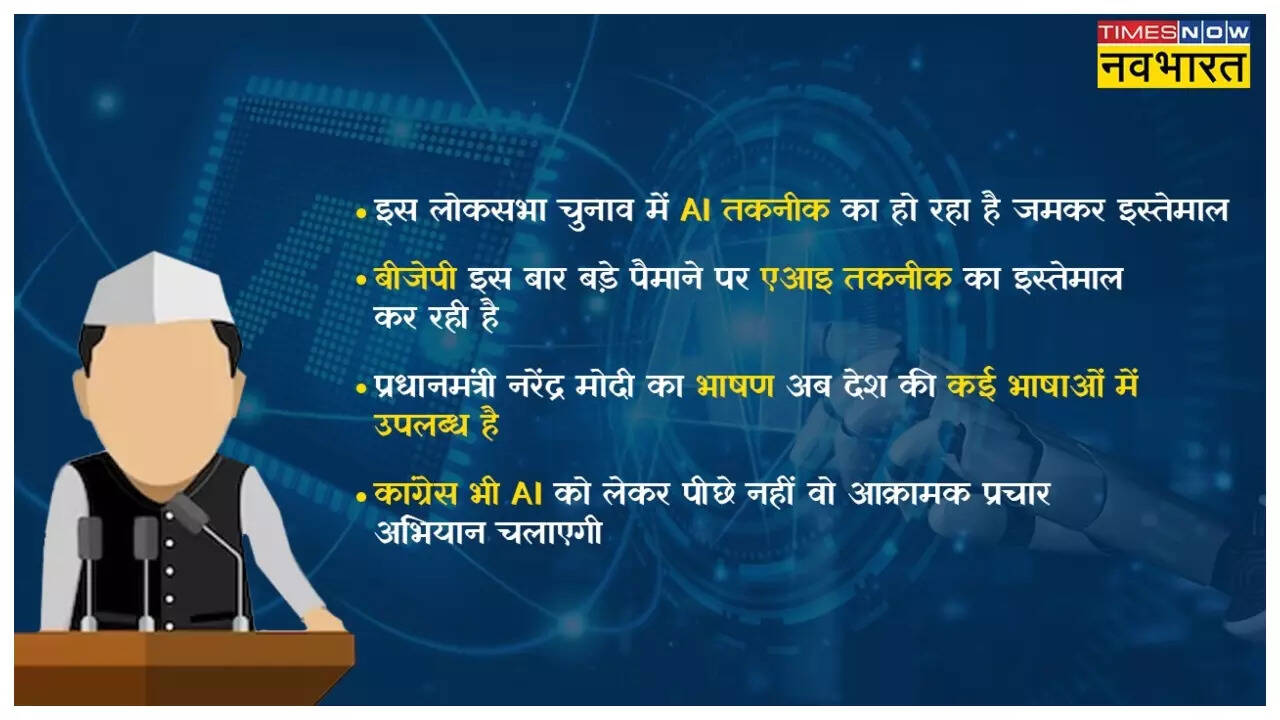 TIMES NOW
नवभारत

• इस लोकसभा चुनाव में AI तकनीक का हो रहा है जमकर इस्तेमाल

• बीजेपी इस बार बड़े पैमाने पर एआइ तकनीक का इस्तेमाल कर रही है

• प्रधानमंत्री नरेंद्र मोदी का भाषण अब देश की कई भाषाओं में उपलब्ध है

• कांग्रेस भी AI को लेकर पीछे नहीं वो आक्रामक प्रचार अभियान चलाएगी